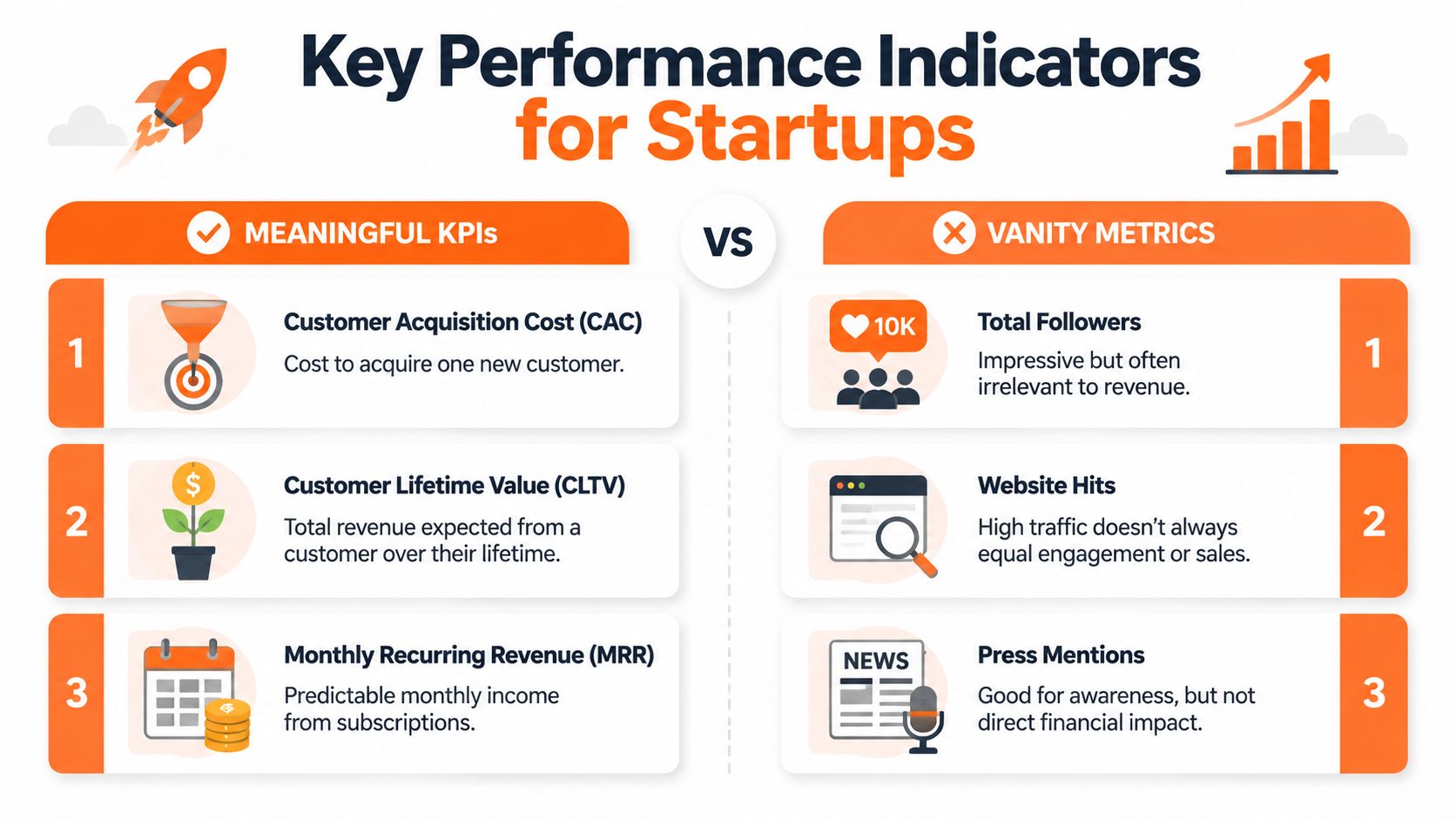 Key Performance Indicators for Startups

MEANINGFUL KPIs

VS

VANITY METRICS

1
Customer Acquisition Cost (CAC)
Cost to acquire one new customer.

2
$
Customer Lifetime Value (CLTV)
Total revenue expected from a customer over their lifetime.

3
$
Monthly Recurring Revenue (MRR)
Predictable monthly income from subscriptions.

10K
Total Followers
Impressive but often irrelevant to revenue.
1

Website Hits
High traffic doesn't always equal engagement or sales.
2

NEWS
Press Mentions
Good for awareness, but not direct financial impact.
3